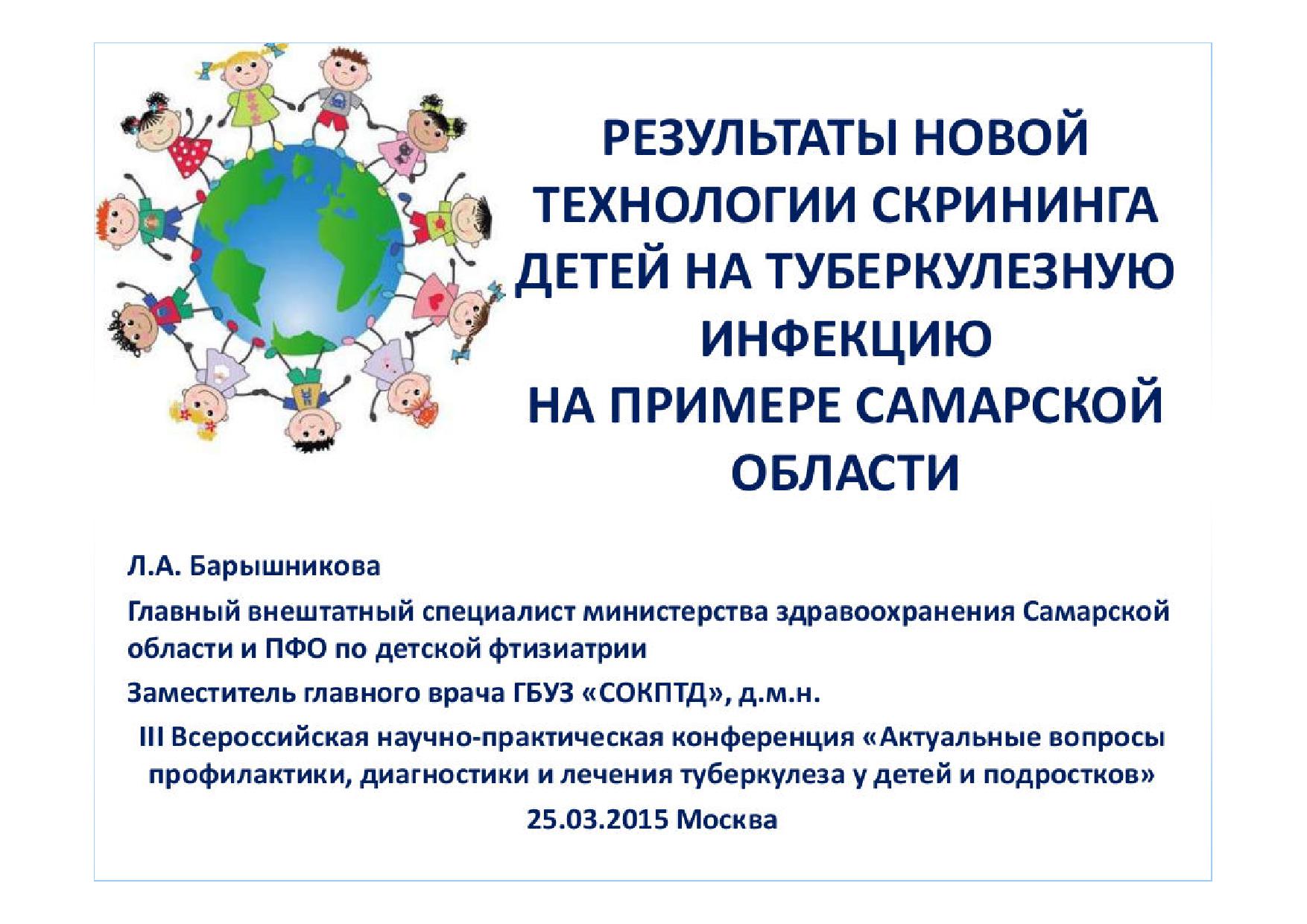 РЕЗУЛЬТАТЫ НОВОЙ ТЕХНОЛОГИИ СКРИНИНГА ДЕТЕЙ НА ТУБЕРКУЛЕЗНУЮ ИНФЕКЦИЮ НА ПРИМЕРЕ САМАРСКОЙ ОБЛАСТИ

Л.А. Барышникова

Главный внештатный специалист министерства здравоохранения Самарской области и ПФО по детской фтизиатрии

Заместитель главного врача ГБУЗ «СОКПТД», д.м.н.

III Всероссийская научно-практическая конференция «Актуальные вопросы профилактики, диагностики и лечения туберкулеза у детей и подростков»

25.03.2015 Москва